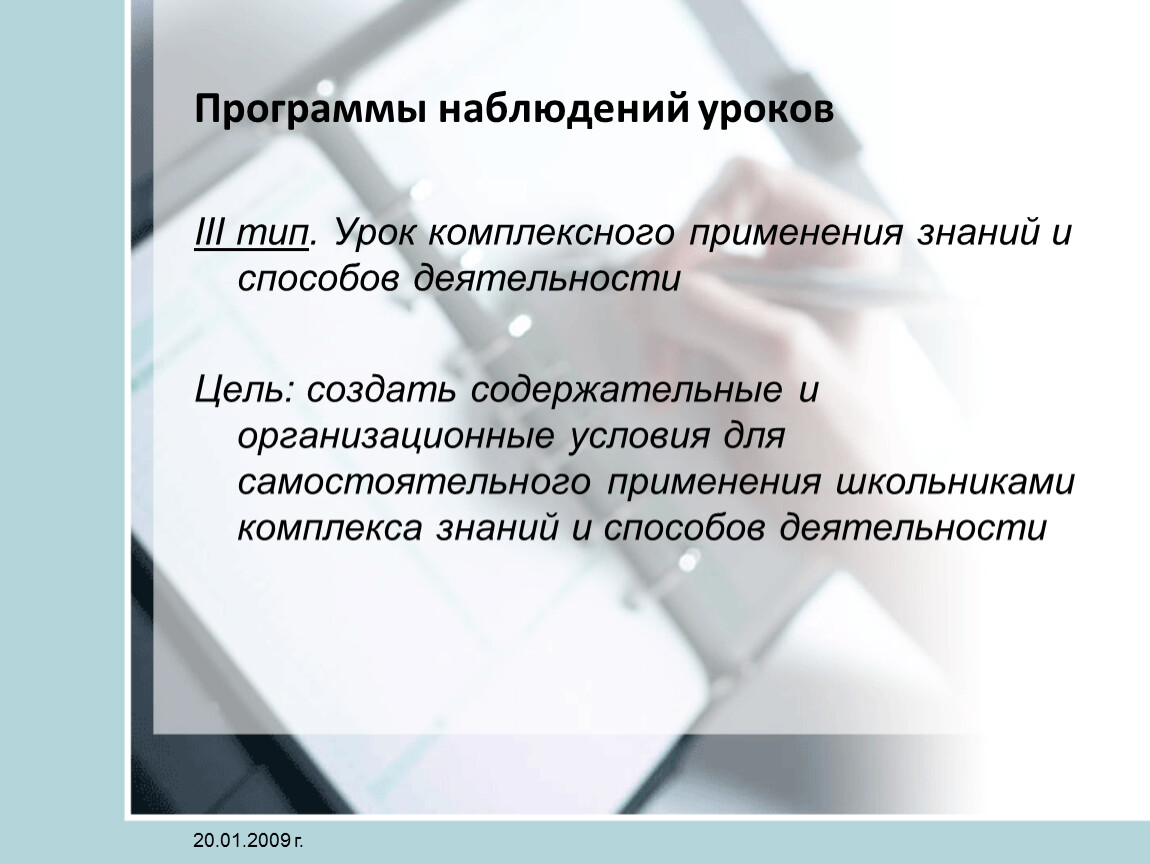 Программы наблюдений уроков

III тип. Урок комплексного применения знаний и способов деятельности

Цель: создать содержательные и организационные условия для самостоятельного применения школьниками комплекса знаний и способов деятельности

20.01.2009 г.